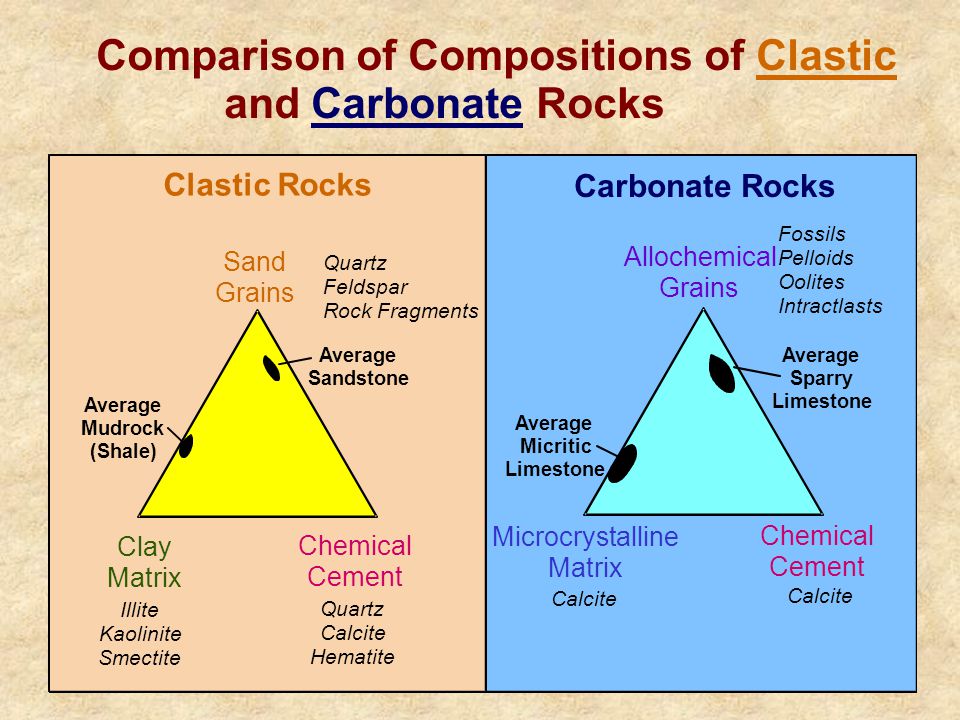 Comparison of Compositions of Clastic and Carbonate Rocks

Clastic Rocks

Sand Grains

Quartz
Feldspar
Rock Fragments

Average Sandstone

Average Mudrock (Shale)

Clay Matrix

Illite
Kaolinite
Smectite

Chemical Cement

Quartz
Calcite
Hematite

Carbonate Rocks

Allochemical Grains

Fossils
Pelloids
Oolites
Intractlasts

Average Sparry Limestone

Average Micritic Limestone

Microcrystalline Matrix

Calcite

Chemical Cement

Calcite